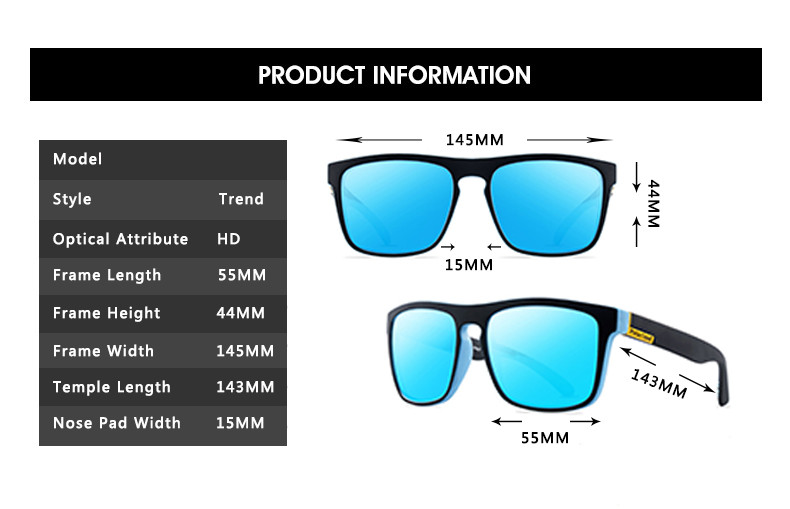 PRODUCT INFORMATION

| Model | |
|---|---|
| Style | Trend |
| Optical Attribute | HD |
| Frame Length | 55MM |
| Frame Height | 44MM |
| Frame Width | 145MM |
| Temple Length | 143MM |
| Nose Pad Width | 15MM |

145MM

44MM

15MM

143MM

55MM